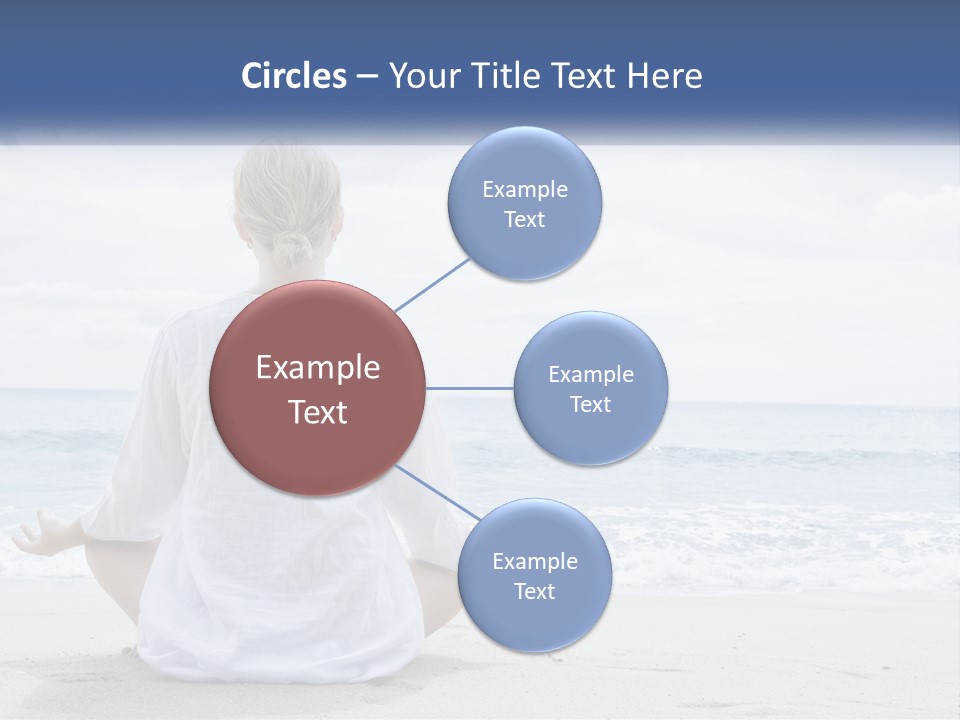 Circles – Your Title Text Here

Example Text

Example Text

Example Text

Example Text